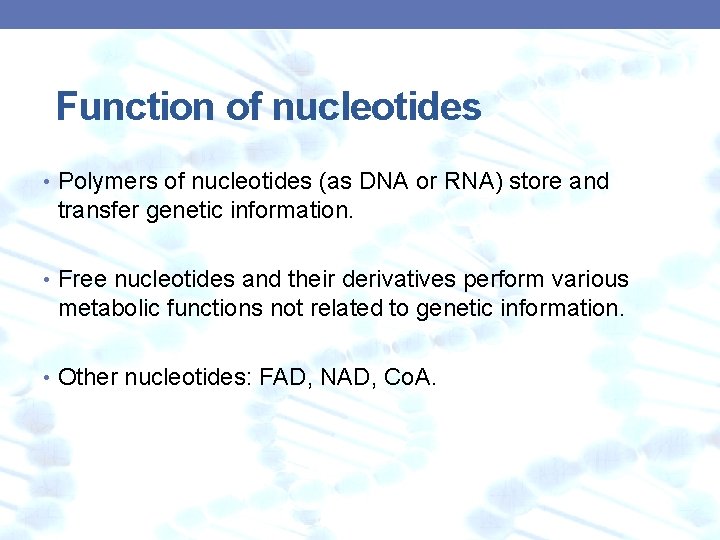 Function of nucleotides

• Polymers of nucleotides (as DNA or RNA) store and transfer genetic information.

• Free nucleotides and their derivatives perform various metabolic functions not related to genetic information.

• Other nucleotides: FAD, NAD, CoA.